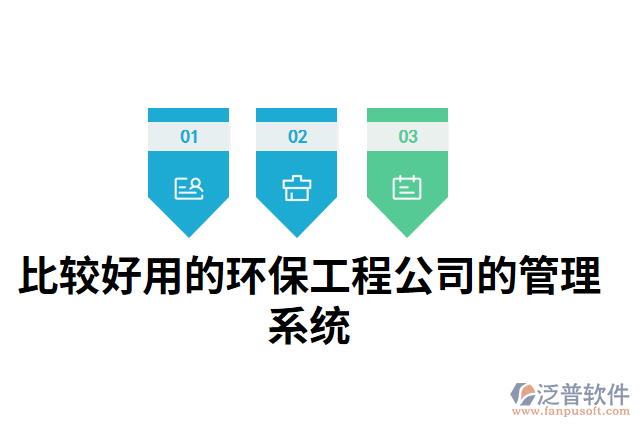 01

02

03

比较好用的环保工程公司的管理系统

泛普软件
www.fanpusoft.com